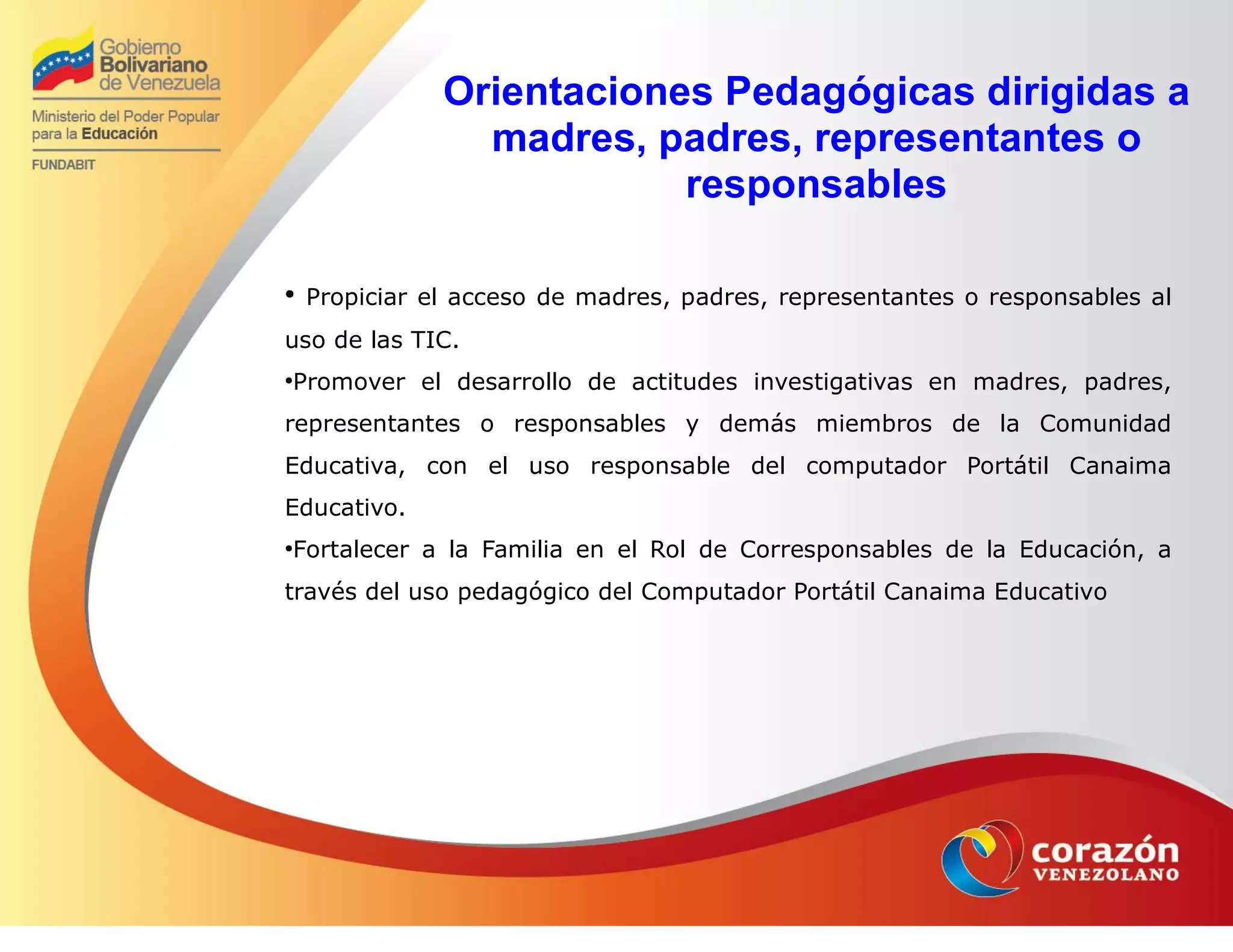 Gobierno Bolivariano de Venezuela
Ministerio del Poder Popular para la Educación
FUNDABIT

Orientaciones Pedagógicas dirigidas a madres, padres, representantes o responsables

• Propiciar el acceso de madres, padres, representantes o responsables al uso de las TIC.

•Promover el desarrollo de actitudes investigativas en madres, padres, representantes o responsables y demás miembros de la Comunidad Educativa, con el uso responsable del computador Portátil Canaima Educativo.

•Fortalecer a la Familia en el Rol de Corresponsables de la Educación, a través del uso pedagógico del Computador Portátil Canaima Educativo

corazón VENEZOLANO